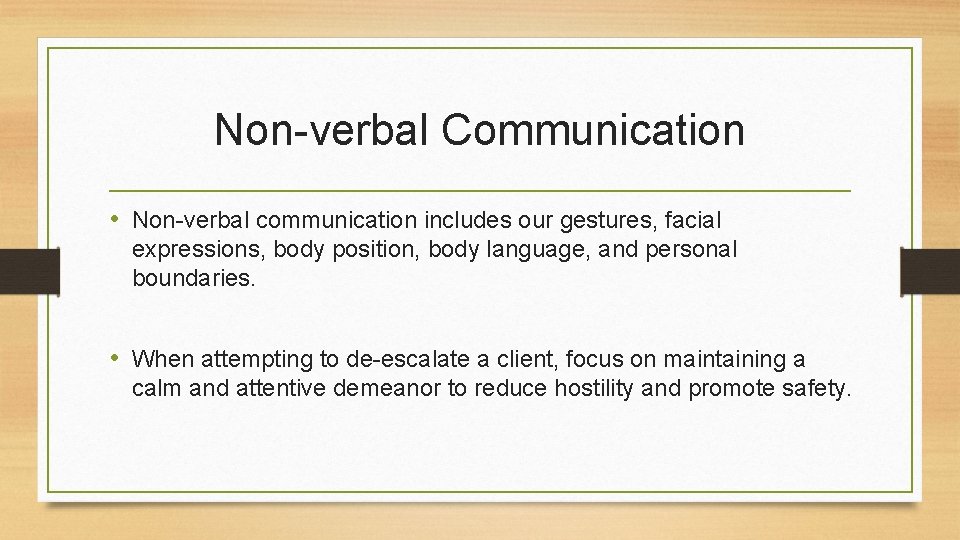 Non-verbal Communication

• Non-verbal communication includes our gestures, facial expressions, body position, body language, and personal boundaries.

• When attempting to de-escalate a client, focus on maintaining a calm and attentive demeanor to reduce hostility and promote safety.